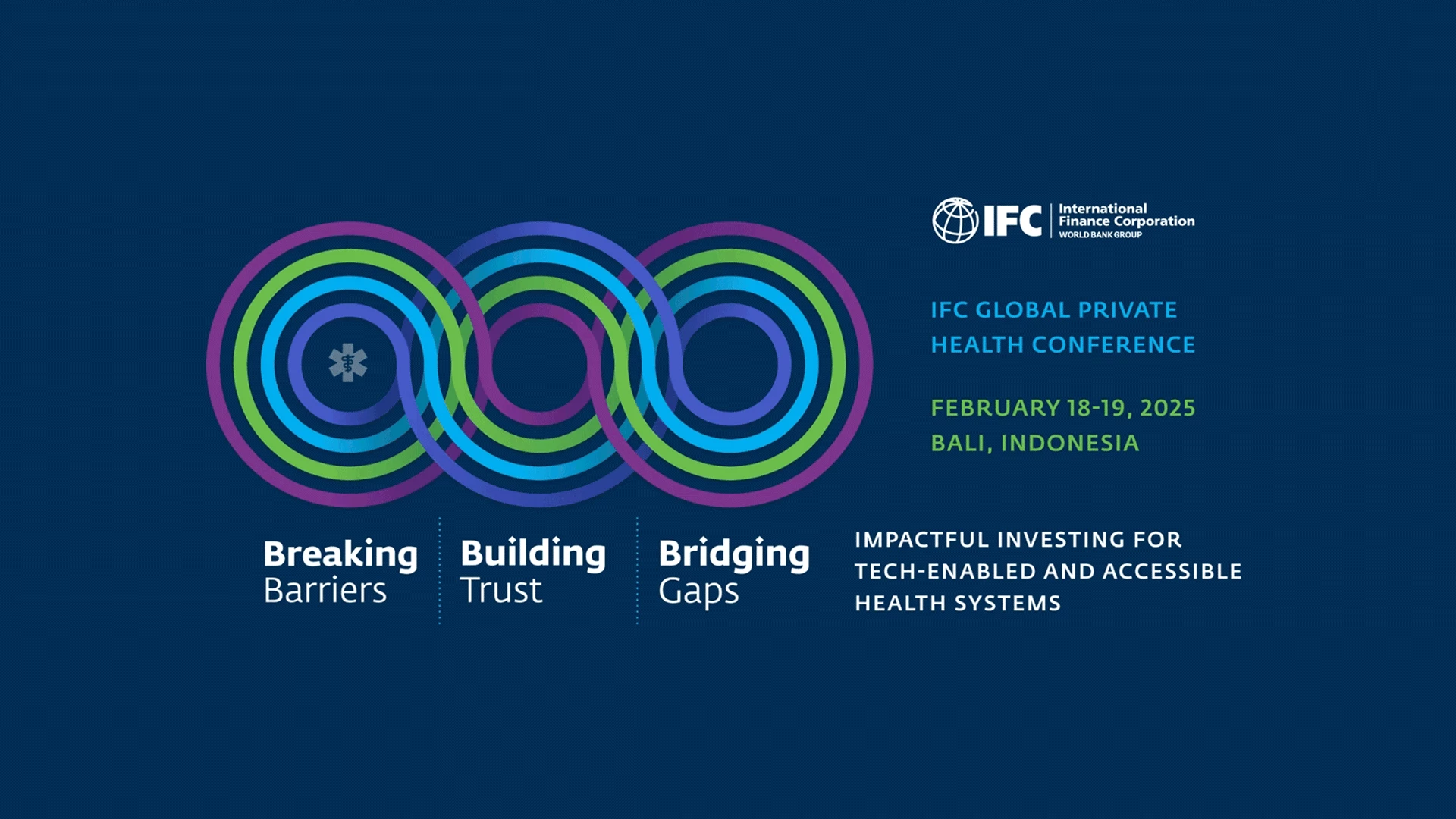 IFC International Finance Corporation WORLD BANK GROUP

IFC GLOBAL PRIVATE HEALTH CONFERENCE

FEBRUARY 18-19, 2025
BALI, INDONESIA

Breaking Barriers

Building Trust

Bridging Gaps

IMPACTFUL INVESTING FOR TECH-ENABLED AND ACCESSIBLE HEALTH SYSTEMS